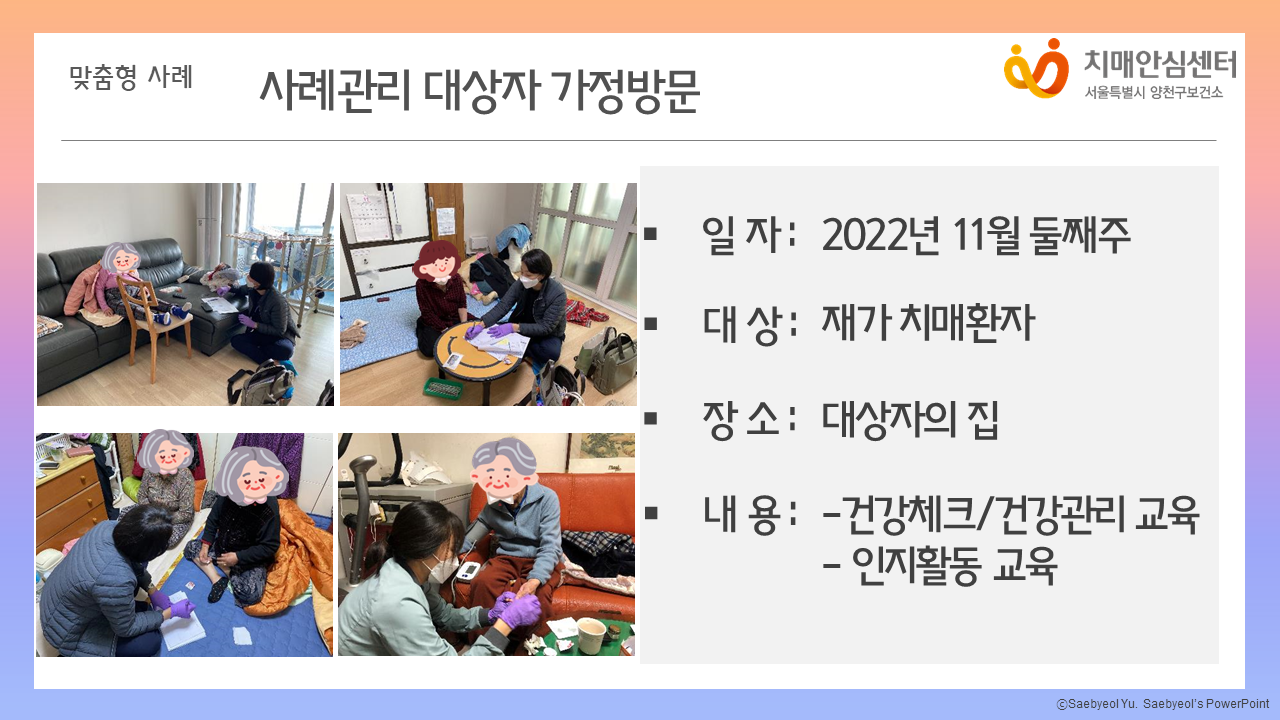 맞춤형 사례

사례관리 대상자 가정방문

치매안심센터
서울특별시 양천구보건소

▪ 일 자 : 2022년 11월 둘째주

▪ 대 상 : 재가 치매환자

▪ 장 소 : 대상자의 집

▪ 내 용 : -건강체크/건강관리 교육
- 인지활동 교육

ⓒSaebyeol Yu. Saebyeol's PowerPoint